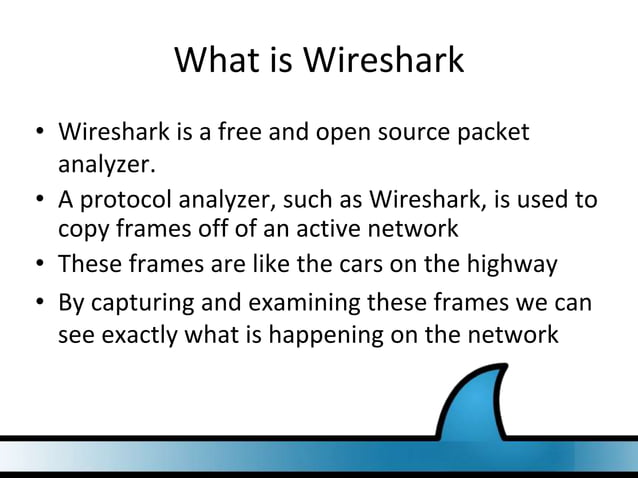 What is Wireshark

• Wireshark is a free and open source packet analyzer.
• A protocol analyzer, such as Wireshark, is used to copy frames off of an active network
• These frames are like the cars on the highway
• By capturing and examining these frames we can see exactly what is happening on the network